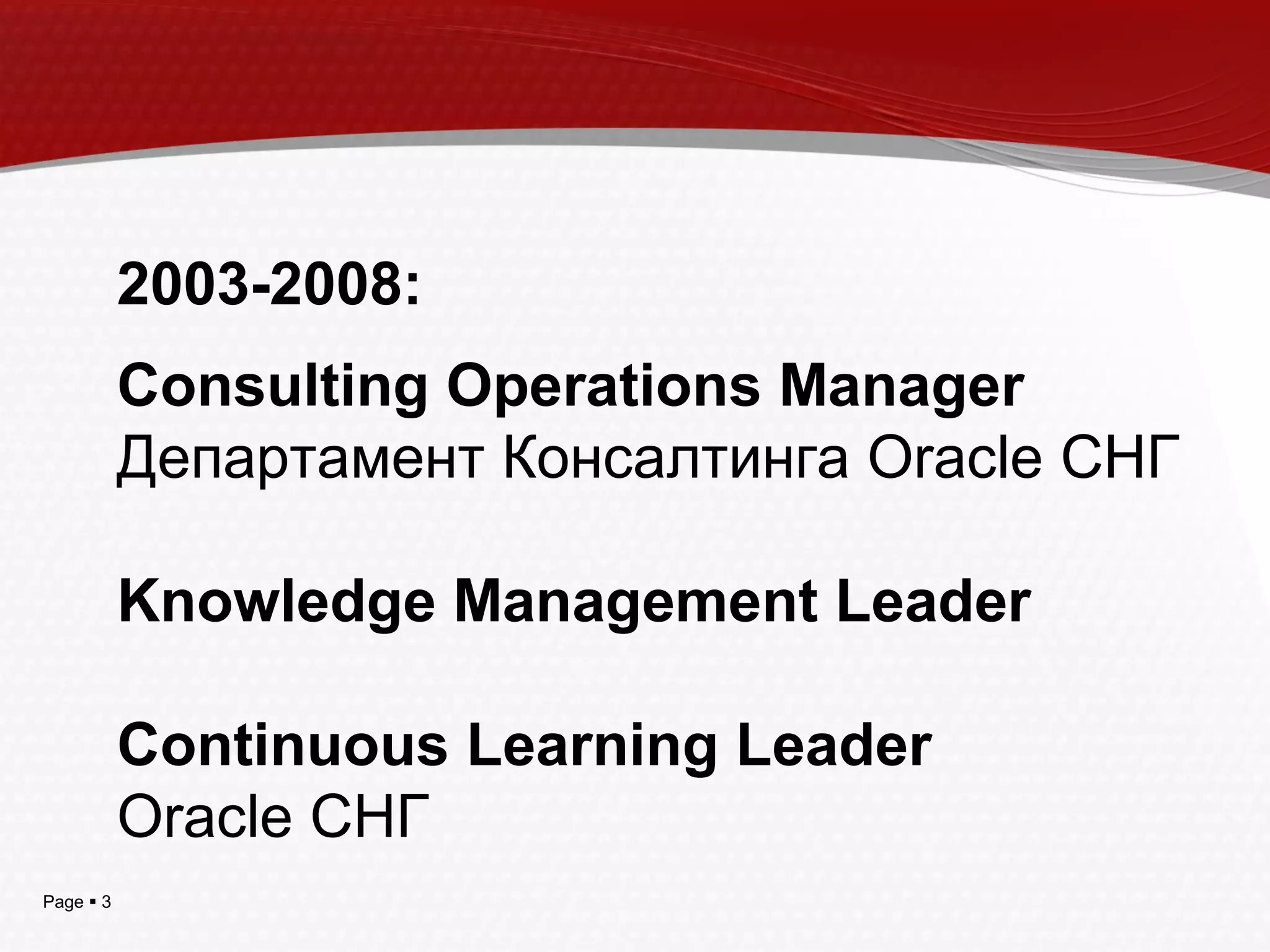 2003-2008:

Consulting Operations Manager
Департамент Консалтинга Oracle СНГ

Knowledge Management Leader

Continuous Learning Leader
Oracle СНГ

Page ▪ 3